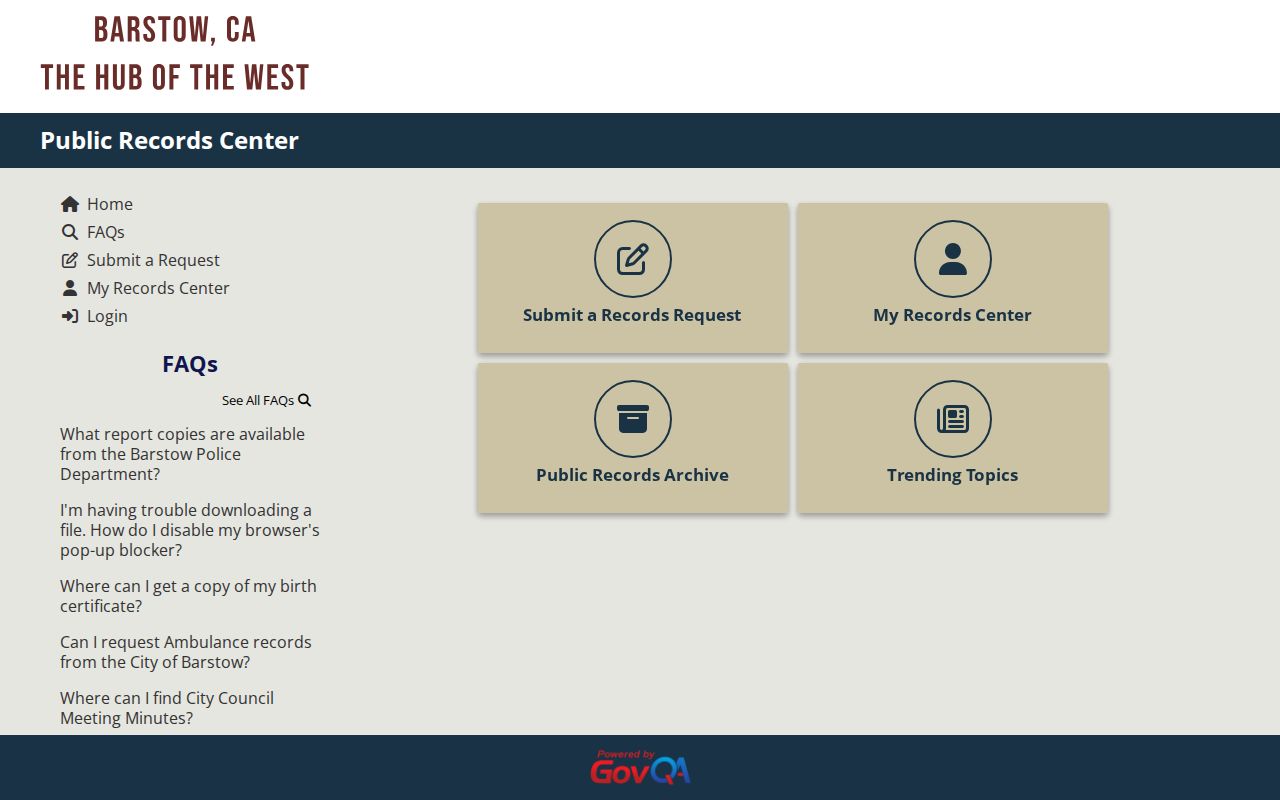 BARSTOW, CA
THE HUB OF THE WEST

Public Records Center

Home
FAQs
Submit a Request
My Records Center
Login

FAQs

See All FAQs

What report copies are available from the Barstow Police Department?

I'm having trouble downloading a file. How do I disable my browser's pop-up blocker?

Where can I get a copy of my birth certificate?

Can I request Ambulance records from the City of Barstow?

Where can I find City Council Meeting Minutes?

Submit a Records Request

My Records Center

Public Records Archive

Trending Topics

Powered by GovQA